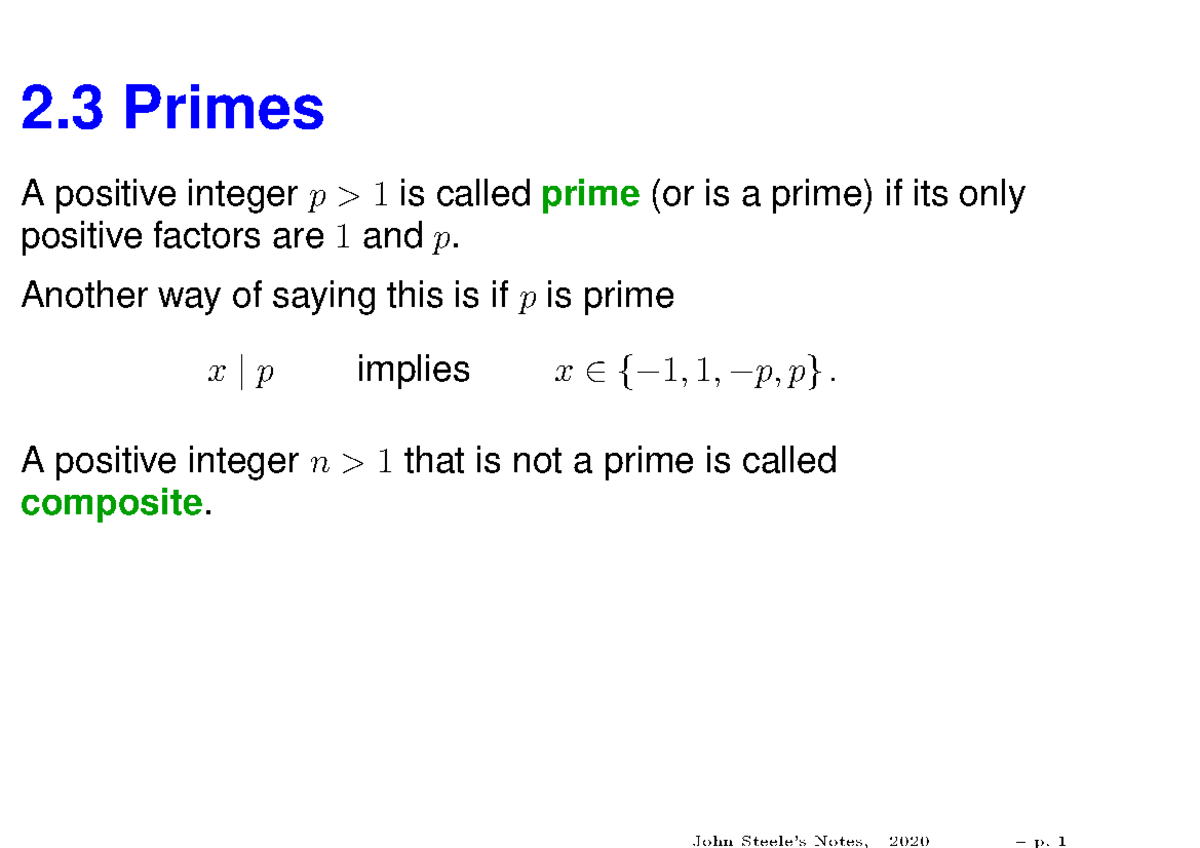 2.3 Primes

A positive integer $p > 1$ is called prime (or is a prime) if its only positive factors are $1$ and $p$.

Another way of saying this is if $p$ is prime

$x \mid p$ implies $x \in \{-1, 1, -p, p\}$.

A positive integer $n > 1$ that is not a prime is called composite.

John Steele's Notes, 2020 – p. 1